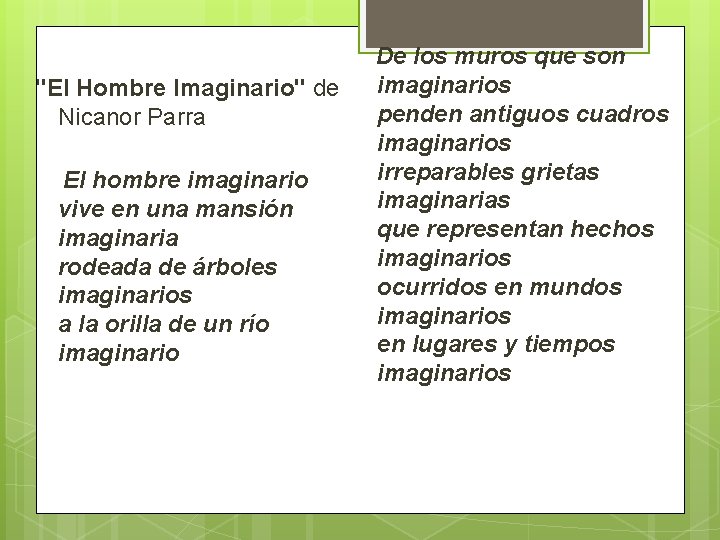 "El Hombre Imaginario" de Nicanor Parra

El hombre imaginario
vive en una mansión
imaginaria
rodeada de árboles
imaginarios
a la orilla de un río
imaginario

De los muros que son
imaginarios
penden antiguos cuadros
imaginarios
irreparables grietas
imaginarias
que representan hechos
imaginarios
ocurridos en mundos
imaginarios
en lugares y tiempos
imaginarios